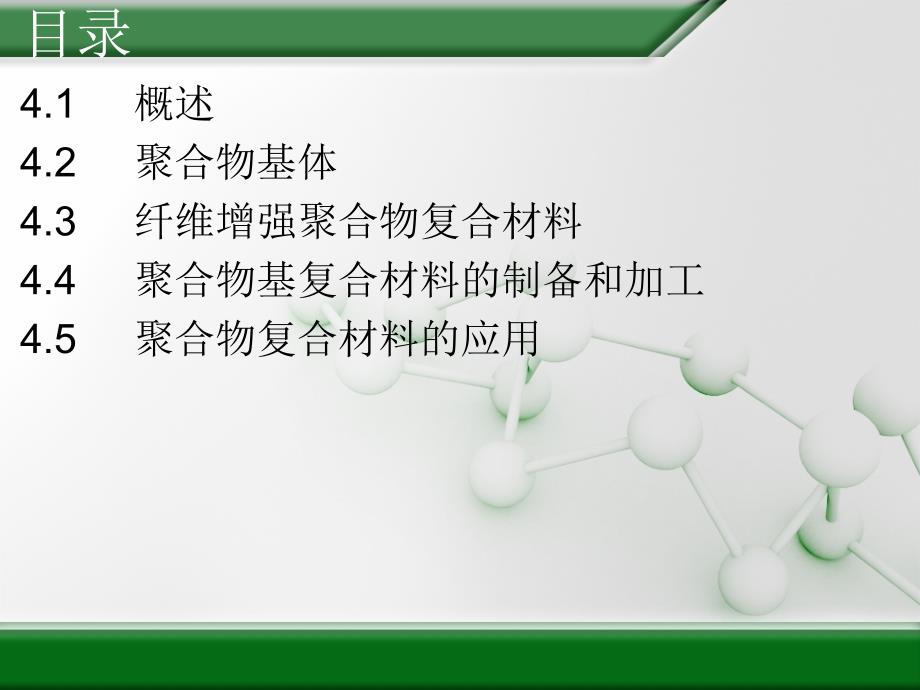 目录

4.1 概述
4.2 聚合物基体
4.3 纤维增强聚合物复合材料
4.4 聚合物基复合材料的制备和加工
4.5 聚合物复合材料的应用